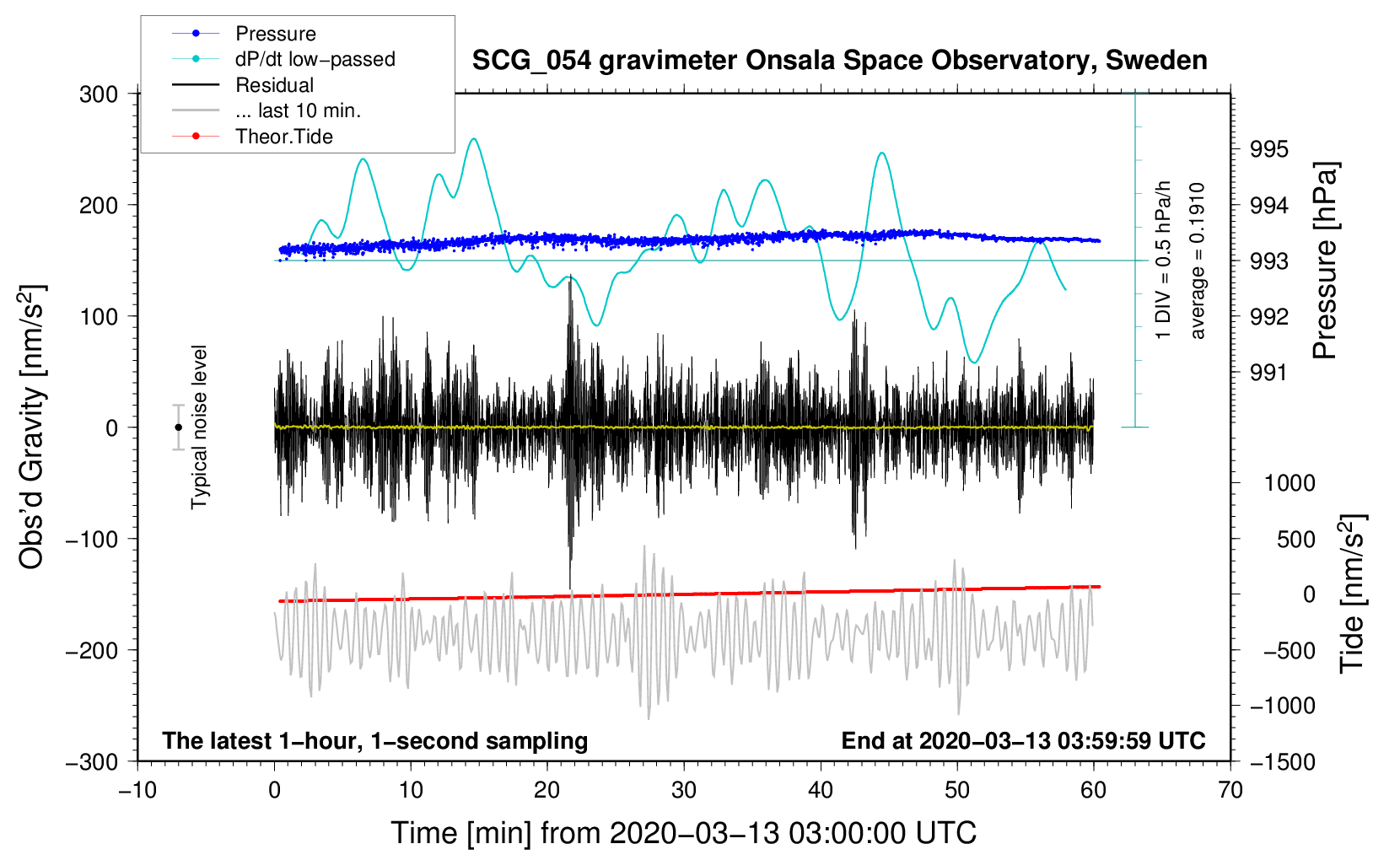 Pressure
dP/dt low−passed
Residual
... last 10 min.
Theor.Tide

SCG_054 gravimeter Onsala Space Observatory, Sweden

300
200
100
0
−100
−200
−300

Obs'd Gravity [nm/s$^2$]

Typical noise level

1 DIV = 0.5 hPa/h
average = 0.1910

995
994
993
992
991

Pressure [hPa]

1000
500
0
−500
−1000
−1500

Tide [nm/s$^2$]

The latest 1−hour, 1−second sampling
End at 2020−03−13 03:59:59 UTC

−10 0 10 20 30 40 50 60 70

Time [min] from 2020−03−13 03:00:00 UTC